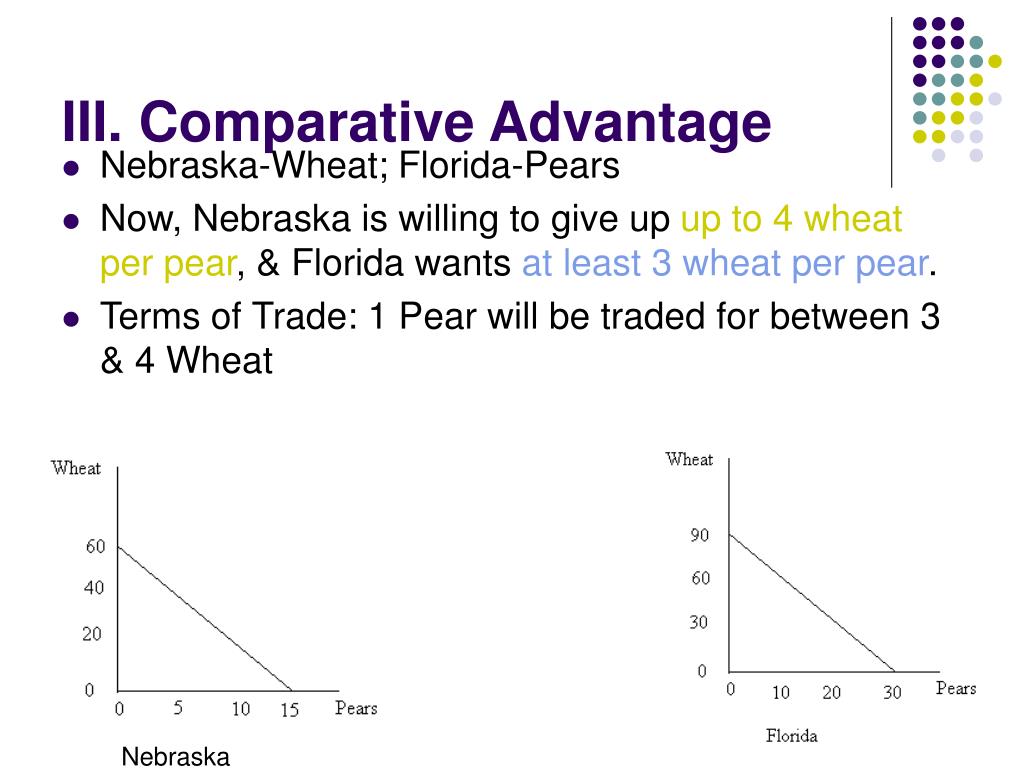 III. Comparative Advantage

- Nebraska-Wheat; Florida-Pears
- Now, Nebraska is willing to give up up to 4 wheat per pear, & Florida wants at least 3 wheat per pear.
- Terms of Trade: 1 Pear will be traded for between 3 & 4 Wheat

Wheat
60
40
20
0
0 5 10 15 Pears

Nebraska

Wheat
90
60
30
0
0 10 20 30 Pears

Florida